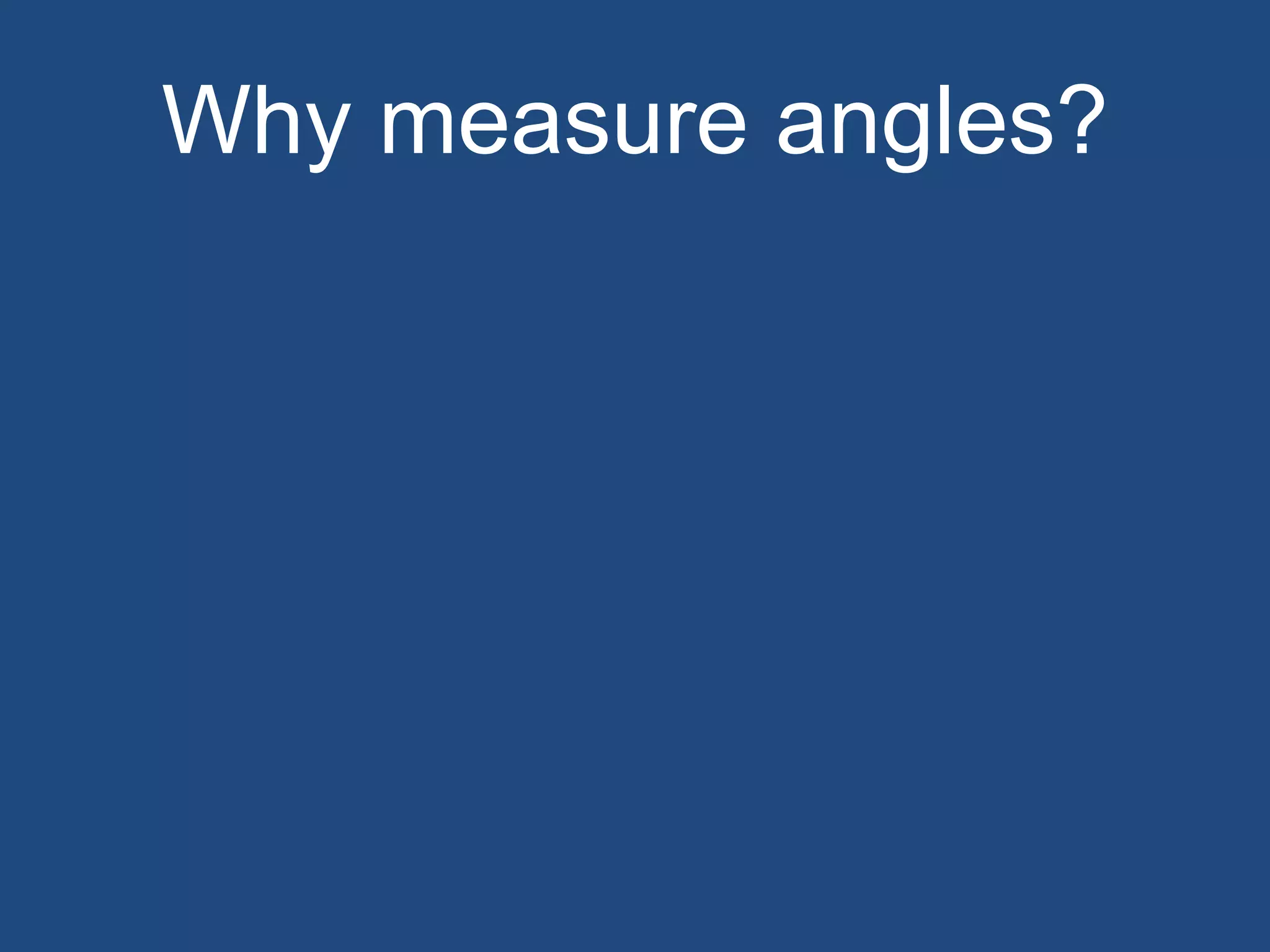 Why measure angles?